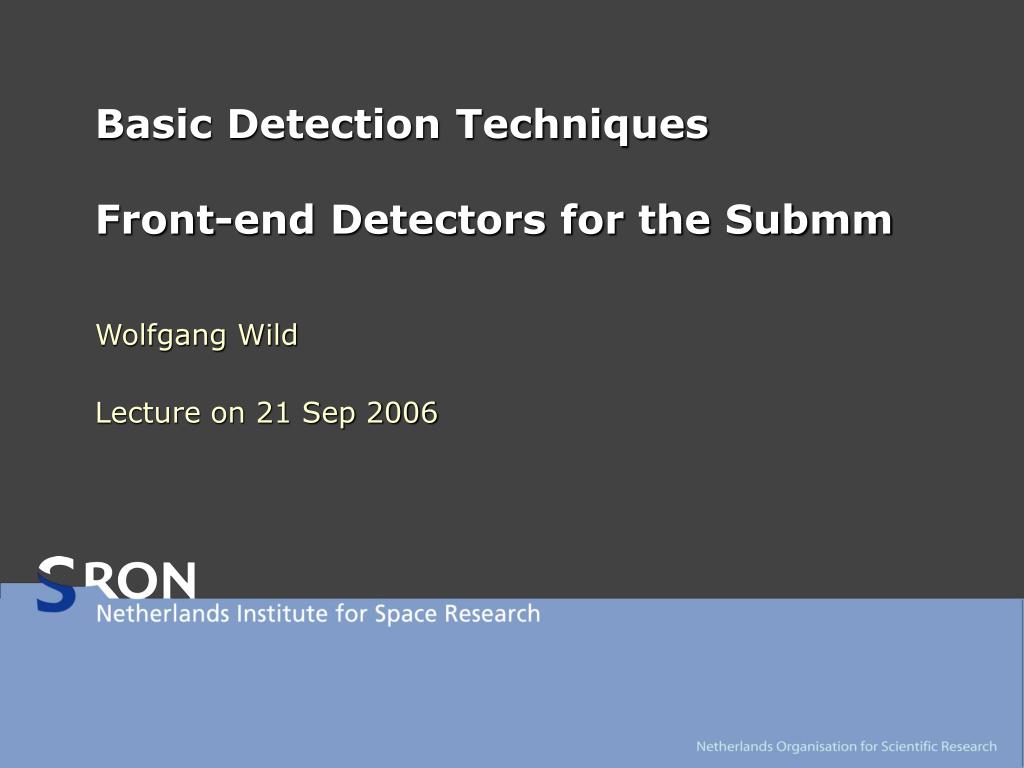 Basic Detection Techniques

Front-end Detectors for the Submm

Wolfgang Wild

Lecture on 21 Sep 2006

SRON
Netherlands Institute for Space Research

Netherlands Organisation for Scientific Research